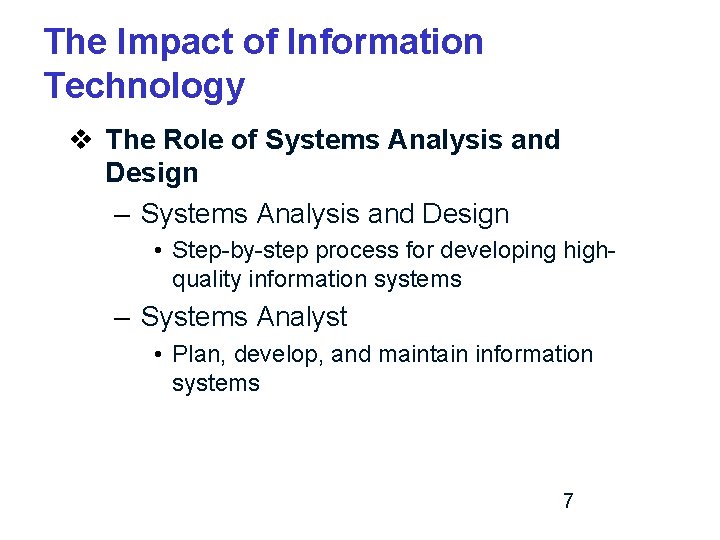 The Impact of Information Technology

❖ The Role of Systems Analysis and Design

– Systems Analysis and Design

• Step-by-step process for developing high-quality information systems

– Systems Analyst

• Plan, develop, and maintain information systems

7